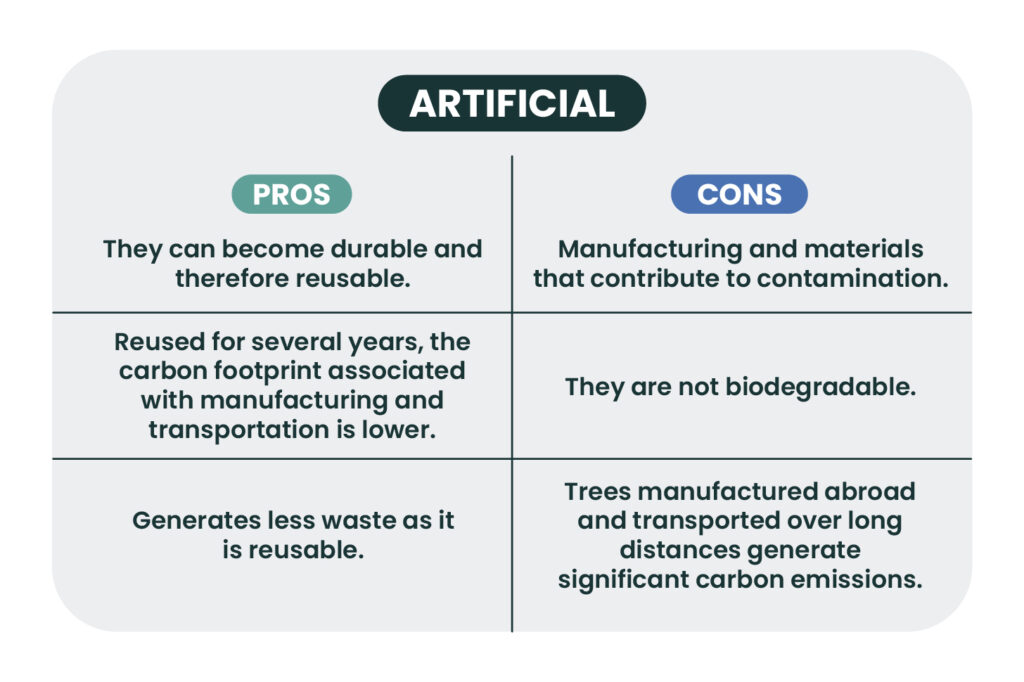 ARTIFICIAL

| PROS | CONS |
|---|---|
| They can become durable and therefore reusable. | Manufacturing and materials that contribute to contamination. |
| Reused for several years, the carbon footprint associated with manufacturing and transportation is lower. | They are not biodegradable. |
| Generates less waste as it is reusable. | Trees manufactured abroad and transported over long distances generate significant carbon emissions. |